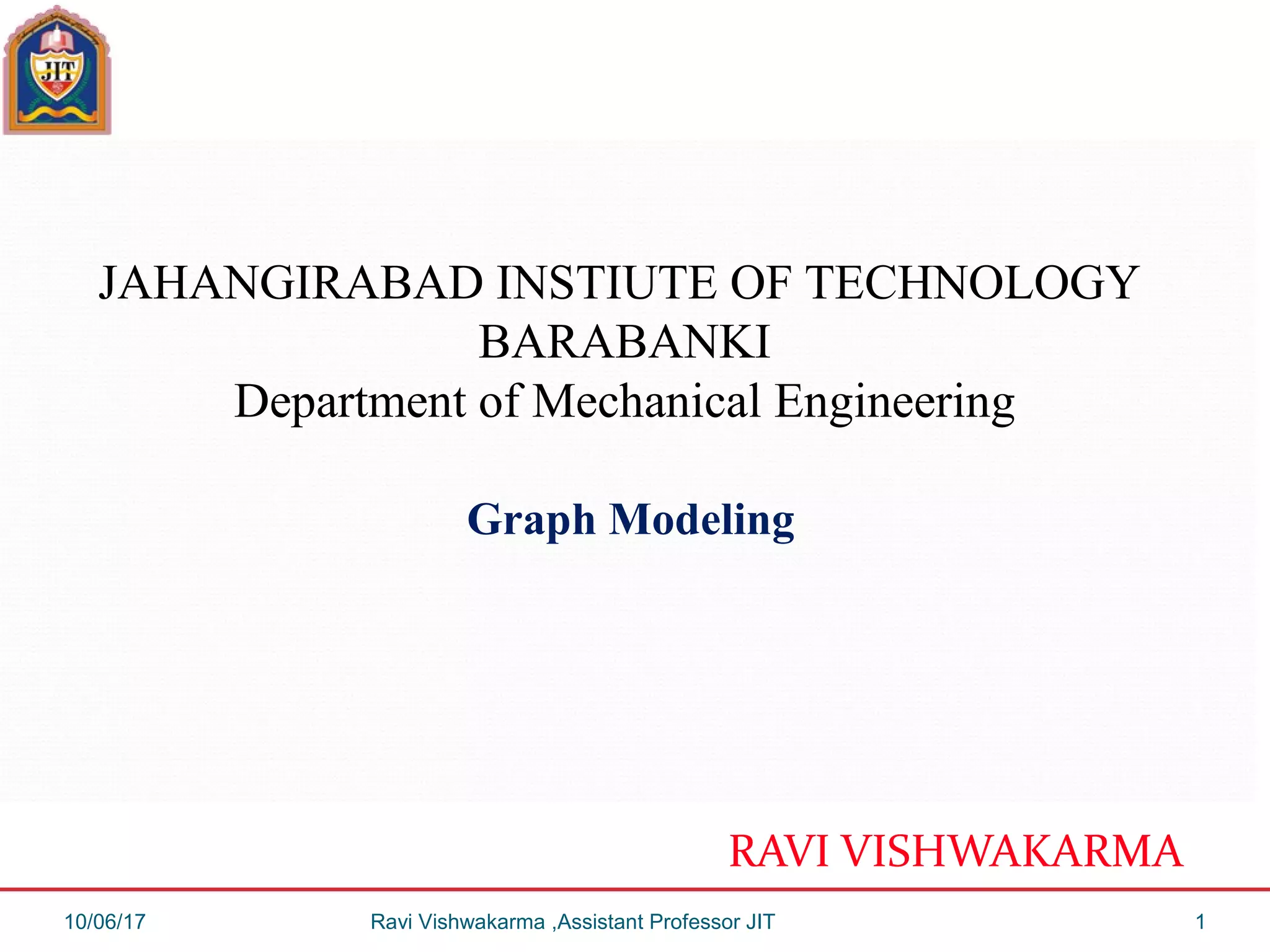 JIT

JAHANGIRABAD INSTIUTE OF TECHNOLOGY BARABANKI
Department of Mechanical Engineering

Graph Modeling

RAVI VISHWAKARMA

10/06/17 Ravi Vishwakarma ,Assistant Professor JIT 1